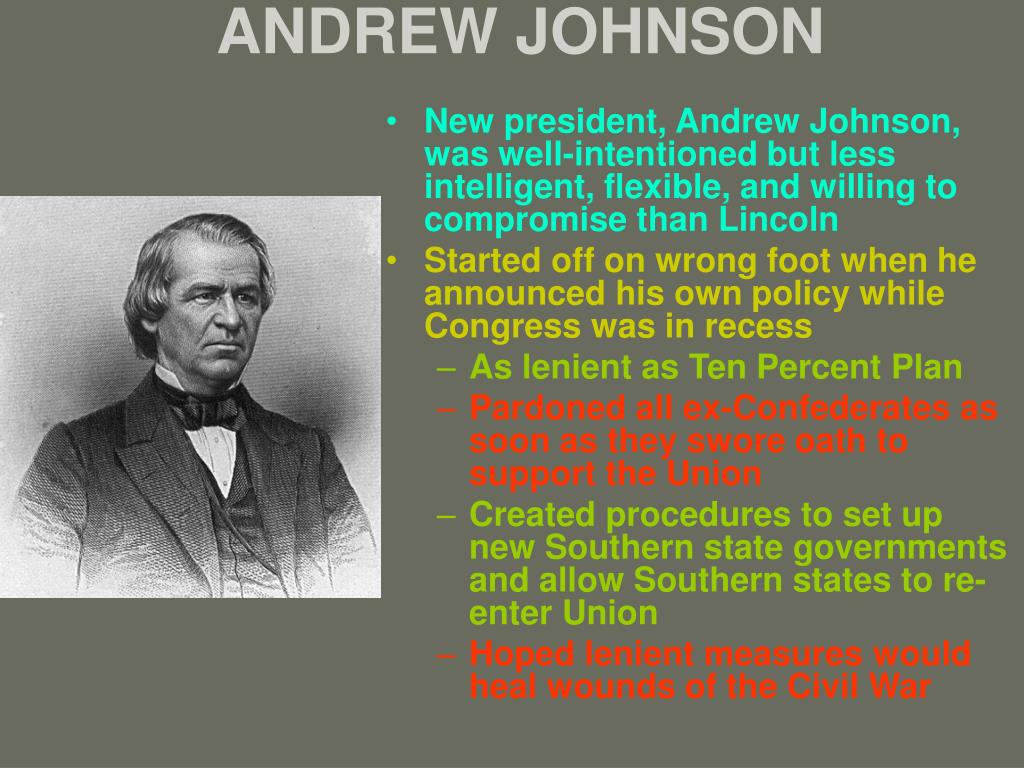 ANDREW JOHNSON

• New president, Andrew Johnson, was well-intentioned but less intelligent, flexible, and willing to compromise than Lincoln
• Started off on wrong foot when he announced his own policy while Congress was in recess
  – As lenient as Ten Percent Plan
  – Pardoned all ex-Confederates as soon as they swore oath to support the Union
  – Created procedures to set up new Southern state governments and allow Southern states to re-enter Union
  – Hoped lenient measures would heal wounds of the Civil War